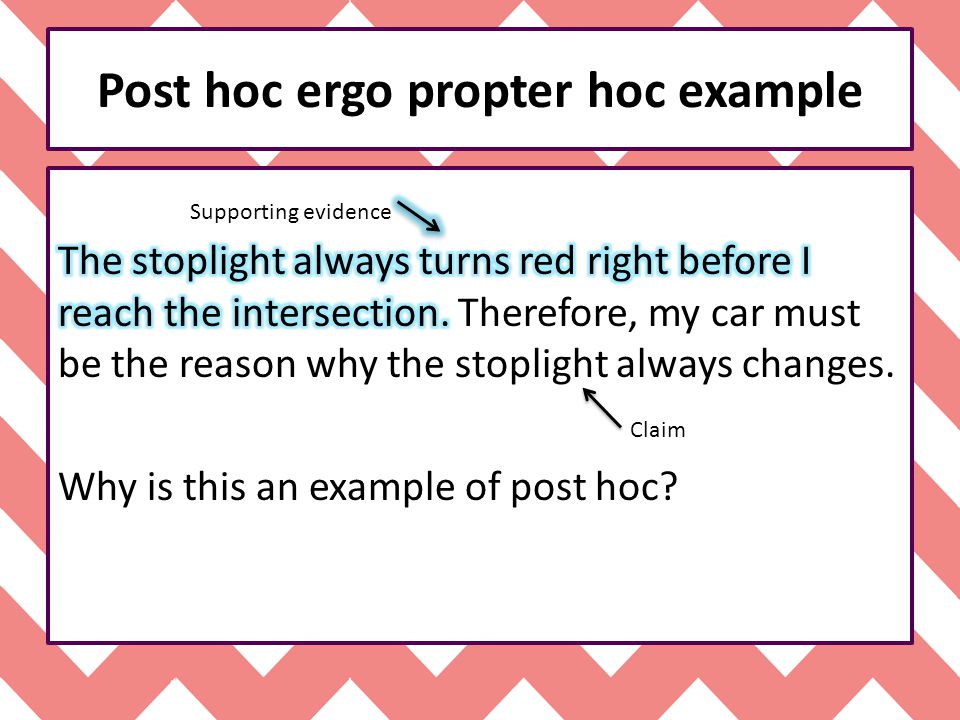 Post hoc ergo propter hoc example

Supporting evidence

The stoplight always turns red right before I reach the intersection. Therefore, my car must be the reason why the stoplight always changes.

Claim

Why is this an example of post hoc?